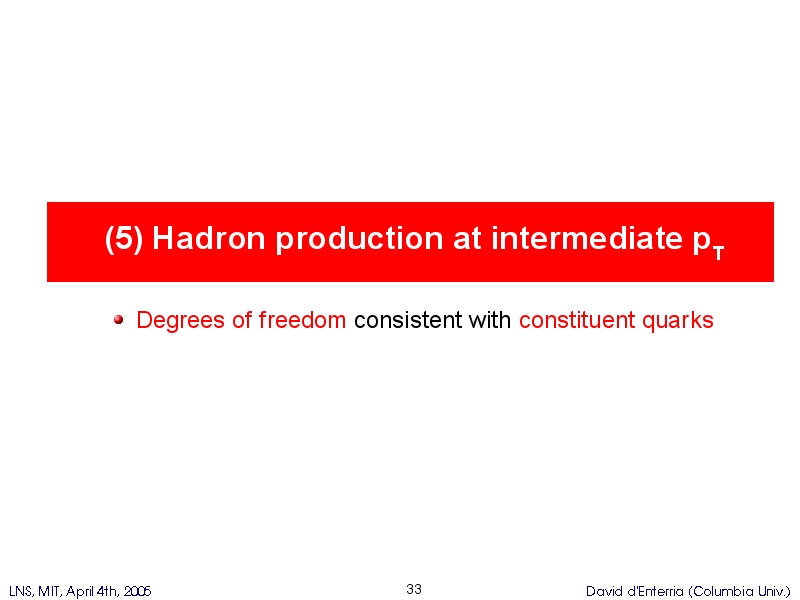 (5) Hadron production at intermediate $p_T$

Degrees of freedom consistent with constituent quarks

LNS, MIT, April 4th, 2005

33

David d'Enterria (Columbia Univ.)